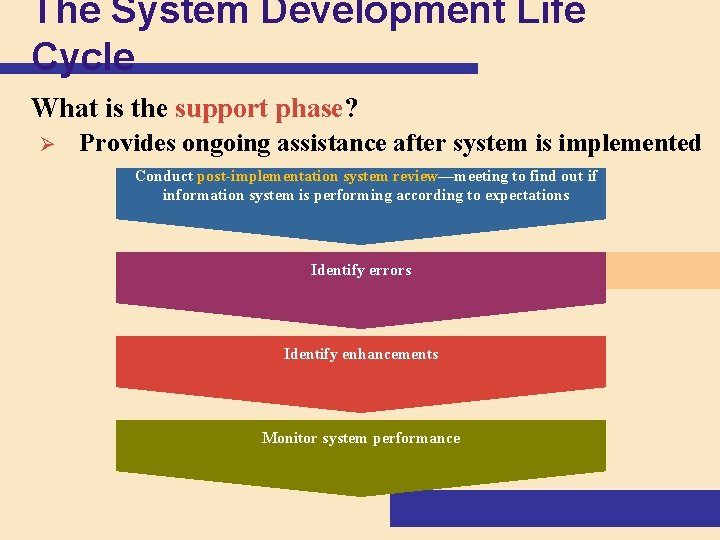 The System Development Life Cycle

What is the support phase?

➢ Provides ongoing assistance after system is implemented

Conduct post-implementation system review—meeting to find out if information system is performing according to expectations

Identify errors

Identify enhancements

Monitor system performance